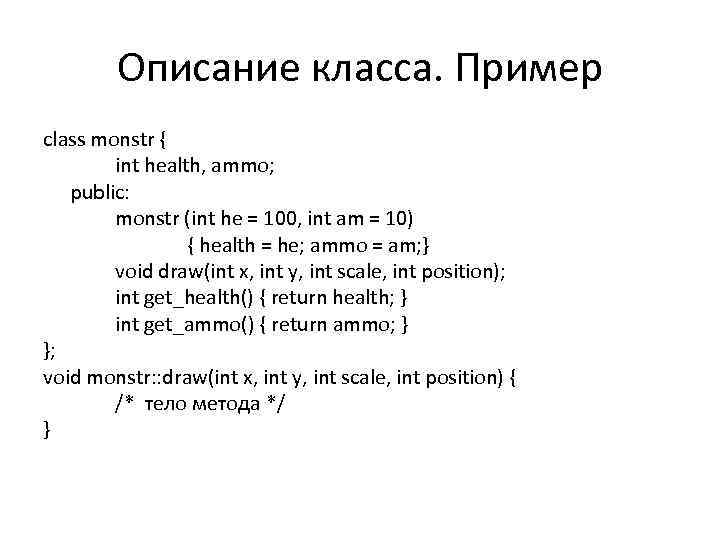 Описание класса. Пример

class monstr {
int health, ammo;
public:
monstr (int he = 100, int am = 10)
{ health = he; ammo = am;}
void draw(int x, int y, int scale, int position);
int get_health() { return health; }
int get_ammo() { return ammo; }
};
void monstr::draw(int x, int y, int scale, int position) {
/* тело метода */
}